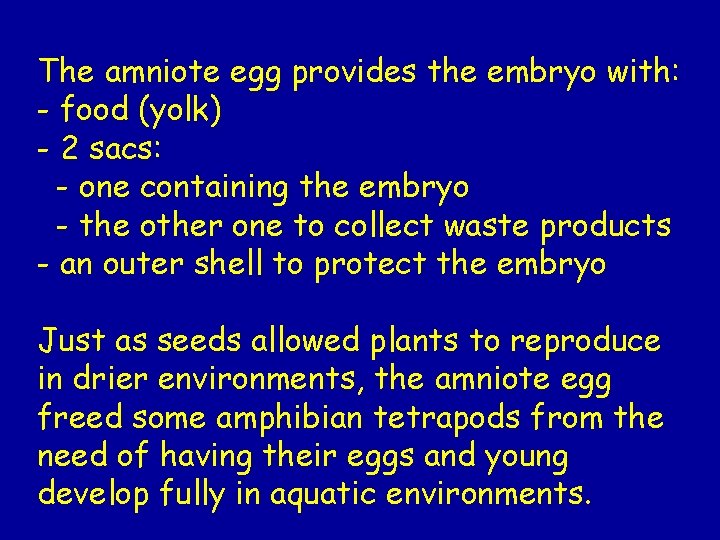 The amniote egg provides the embryo with:
- food (yolk)
- 2 sacs:
  - one containing the embryo
  - the other one to collect waste products
- an outer shell to protect the embryo

Just as seeds allowed plants to reproduce in drier environments, the amniote egg freed some amphibian tetrapods from the need of having their eggs and young develop fully in aquatic environments.